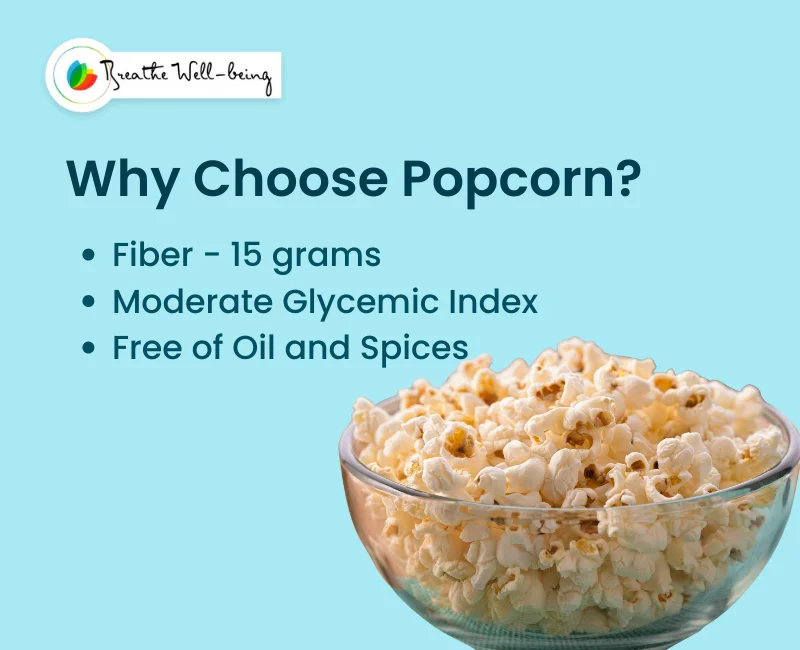 Breathe Well-being

Why Choose Popcorn?

• Fiber - 15 grams
• Moderate Glycemic Index
• Free of Oil and Spices